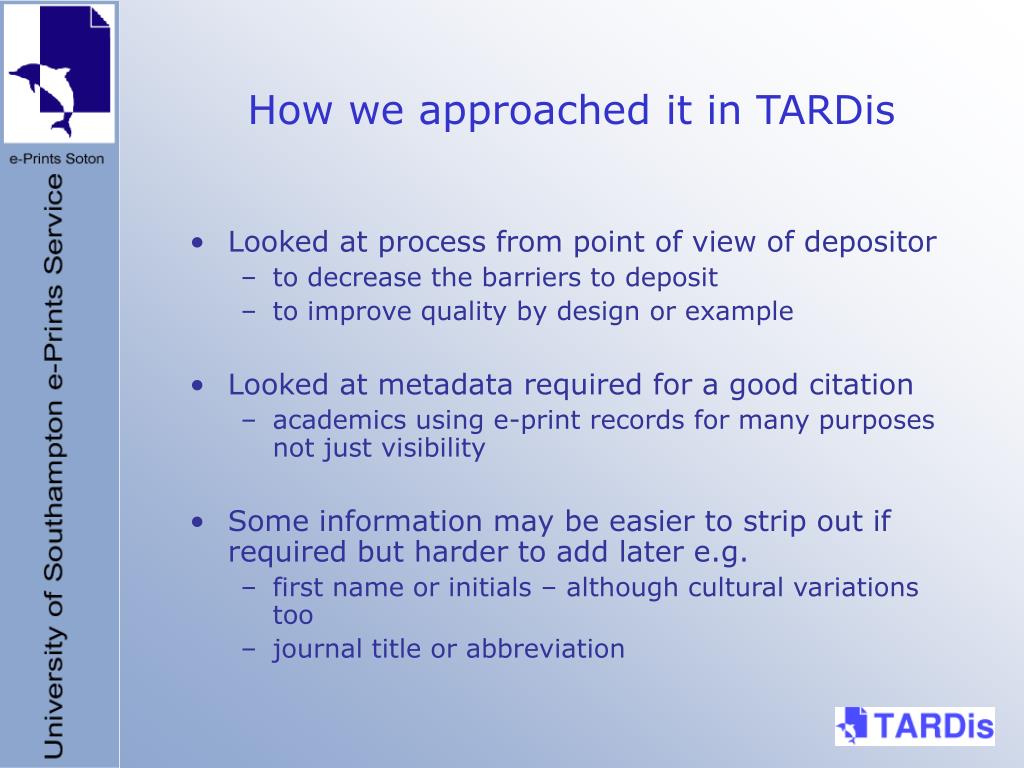 e-Prints Soton

University of Southampton e-Prints Service

How we approached it in TARDis

• Looked at process from point of view of depositor
– to decrease the barriers to deposit
– to improve quality by design or example

• Looked at metadata required for a good citation
– academics using e-print records for many purposes not just visibility

• Some information may be easier to strip out if required but harder to add later e.g.
– first name or initials – although cultural variations too
– journal title or abbreviation

TARDis